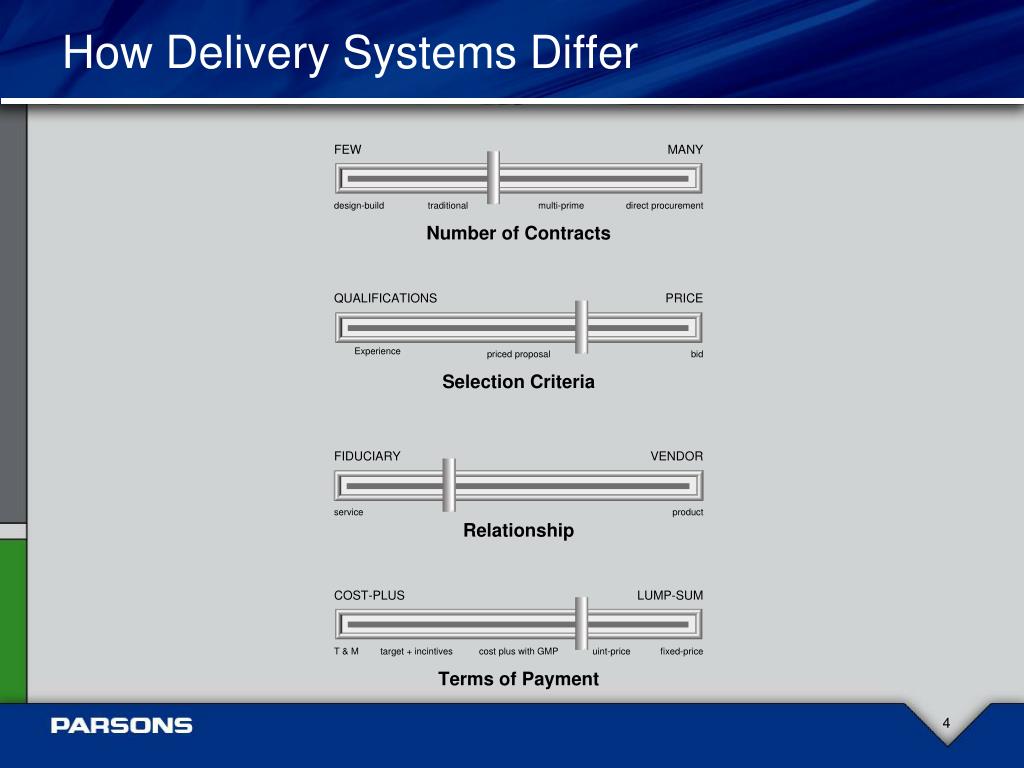 How Delivery Systems Differ

FEW MANY

design-build traditional multi-prime direct procurement

Number of Contracts

QUALIFICATIONS PRICE

Experience priced proposal bid

Selection Criteria

FIDUCIARY VENDOR

service product

Relationship

COST-PLUS LUMP-SUM

T & M target + incintives cost plus with GMP uint-price fixed-price

Terms of Payment

PARSONS

4